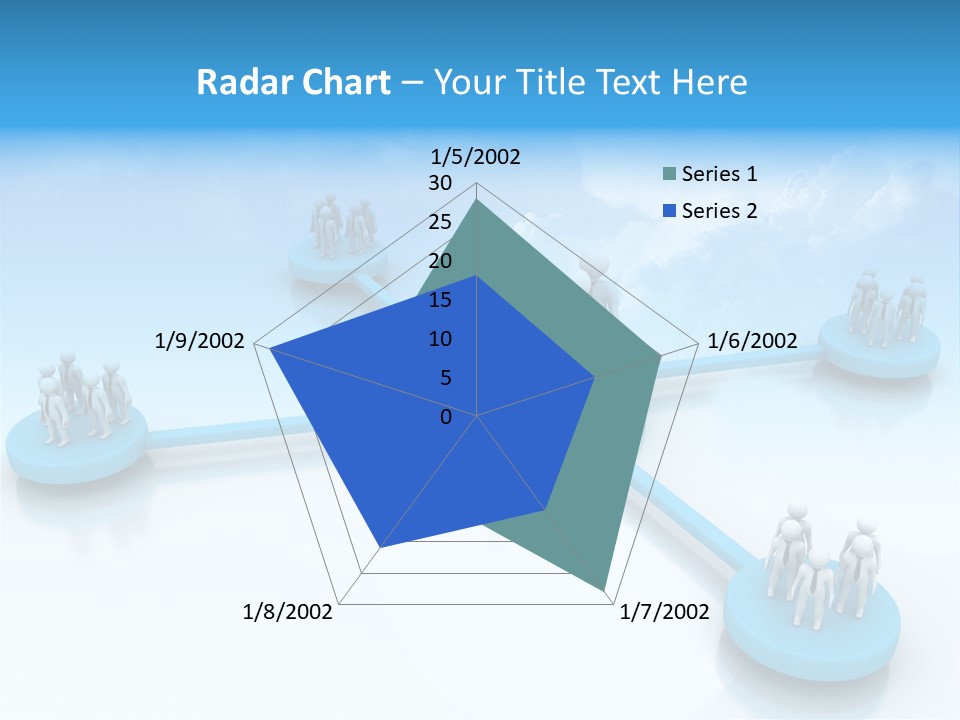 Radar Chart – Your Title Text Here

1/5/2002
30
25
20
15
10
5
0
1/6/2002
1/7/2002
1/8/2002
1/9/2002

Series 1
Series 2